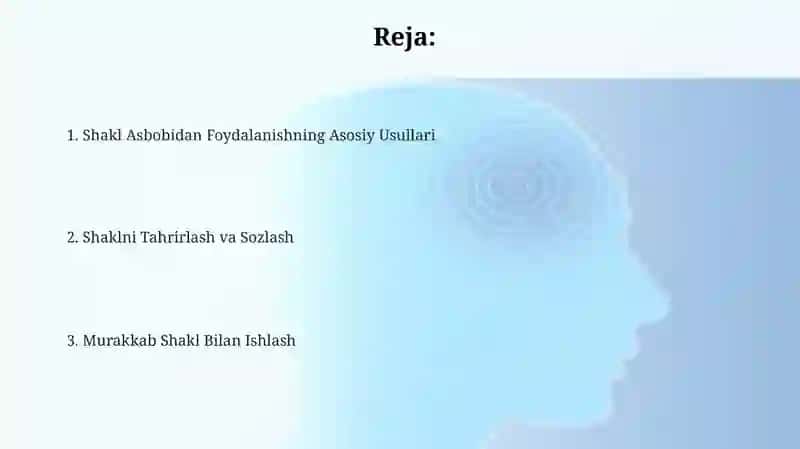 Reja:

1. Shakl Asbobidan Foydalanishning Asosiy Usullari

2. Shaklni Tahrirlash va Sozlash

3. Murakkab Shakl Bilan Ishlash